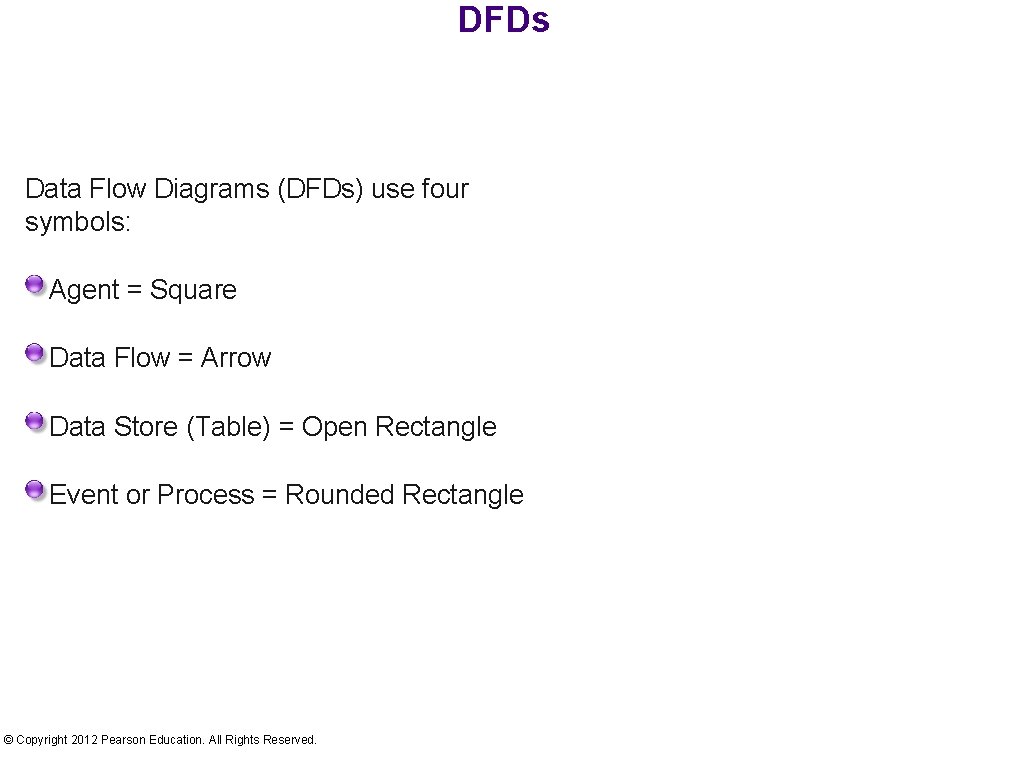 DFDs

Data Flow Diagrams (DFDs) use four symbols:

Agent = Square

Data Flow = Arrow

Data Store (Table) = Open Rectangle

Event or Process = Rounded Rectangle

© Copyright 2012 Pearson Education. All Rights Reserved.